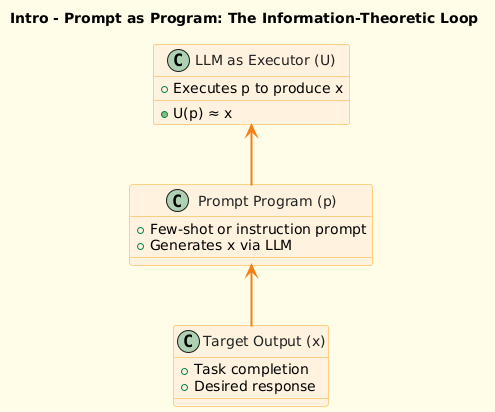 Intro - Prompt as Program: The Information-Theoretic Loop

C LLM as Executor (U)
Executes p to produce x
U(p) ≈ x

C Prompt Program (p)
Few-shot or instruction prompt
Generates x via LLM

C Target Output (x)
Task completion
Desired response